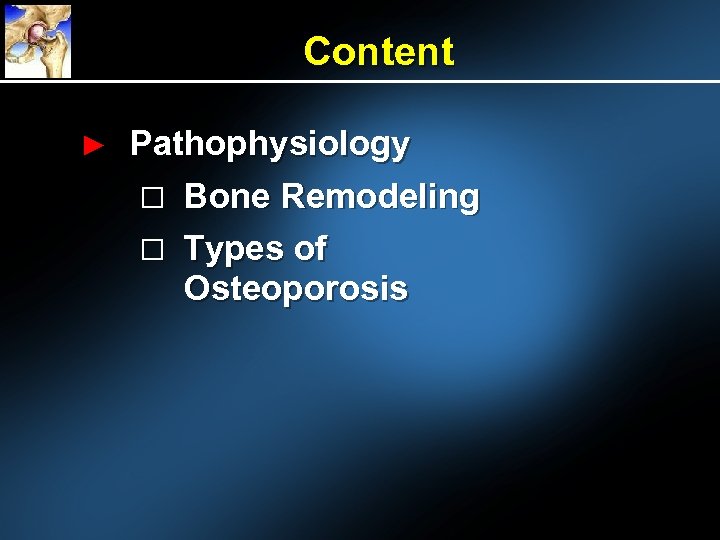 Content

► Pathophysiology

□ Bone Remodeling

□ Types of Osteoporosis